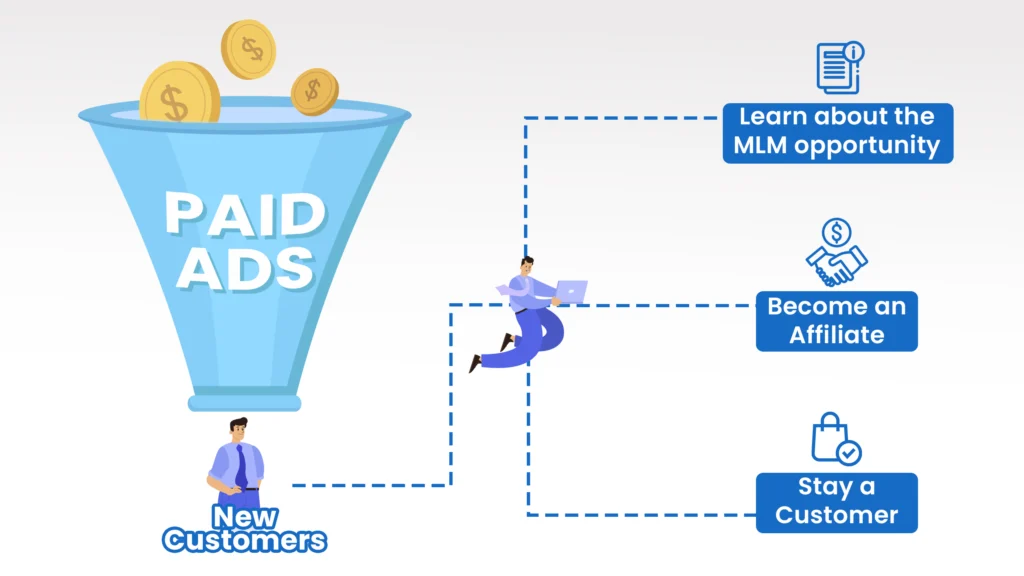 PAID ADS

New Customers

Learn about the MLM opportunity

Become an Affiliate

Stay a Customer